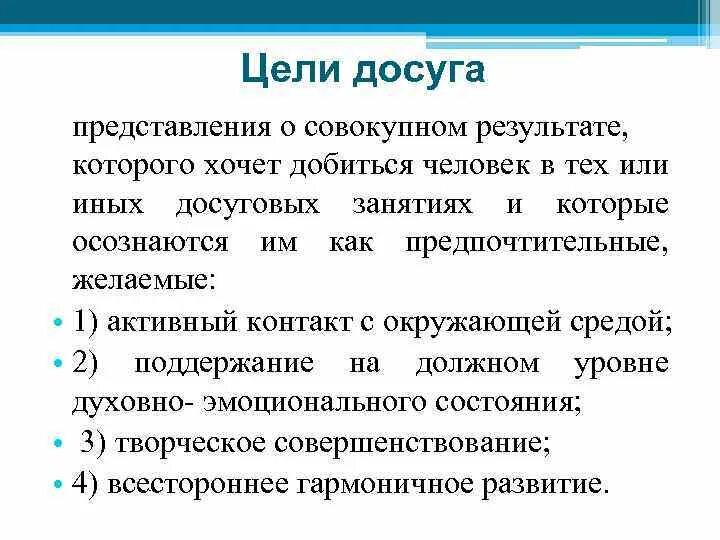 Цели досуга

представления о совокупном результате, которого хочет добиться человек в тех или иных досуговых занятиях и которые осознаются им как предпочтительные, желаемые:

• 1) активный контакт с окружающей средой;
• 2) поддержание на должном уровне духовно- эмоционального состояния;
• 3) творческое совершенствование;
• 4) всестороннее гармоничное развитие.